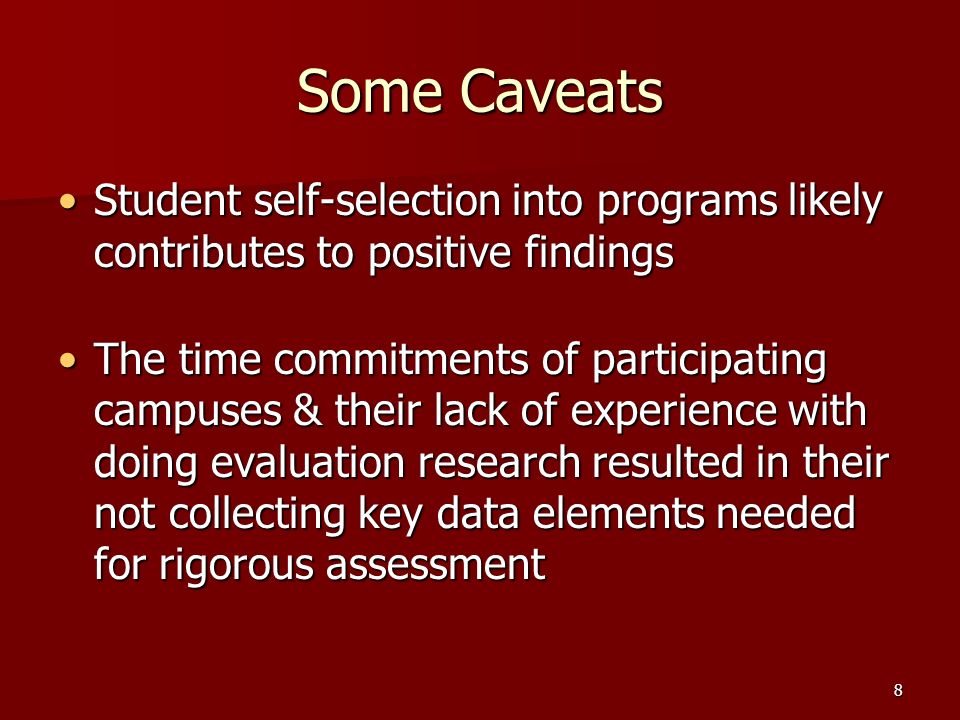 Some Caveats

• Student self-selection into programs likely contributes to positive findings

• The time commitments of participating campuses & their lack of experience with doing evaluation research resulted in their not collecting key data elements needed for rigorous assessment

8